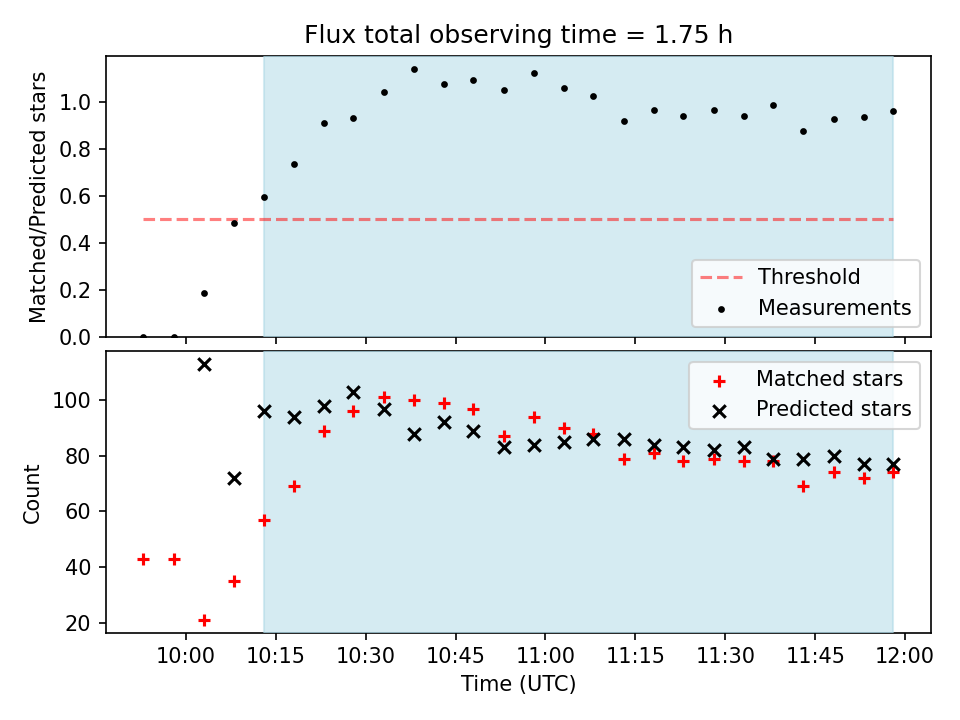 Flux total observing time = 1.75 h

Matched/Predicted stars

1.0
0.8
0.6
0.4
0.2
0.0

Threshold
Measurements

Count

100
80
60
40
20

Matched stars
Predicted stars

10:00 10:15 10:30 10:45 11:00 11:15 11:30 11:45 12:00
Time (UTC)